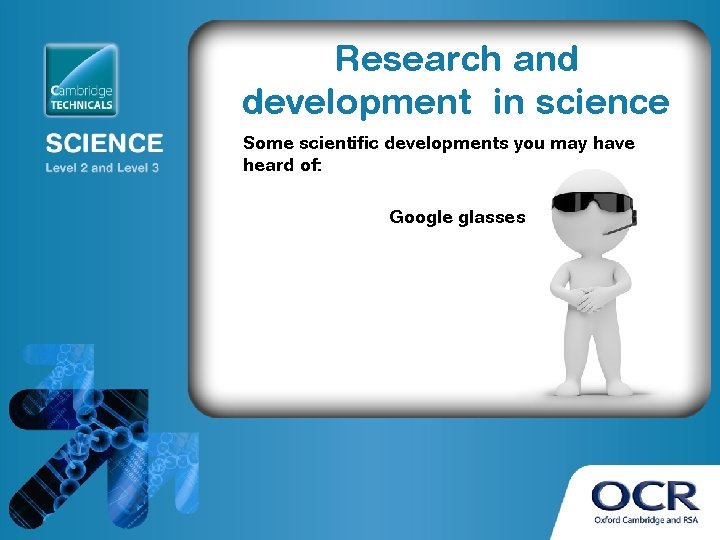 Cambridge TECHNICALS

SCIENCE
Level 2 and Level 3

Research and development in science

Some scientific developments you may have heard of:

Google glasses

OCR
Oxford Cambridge and RSA